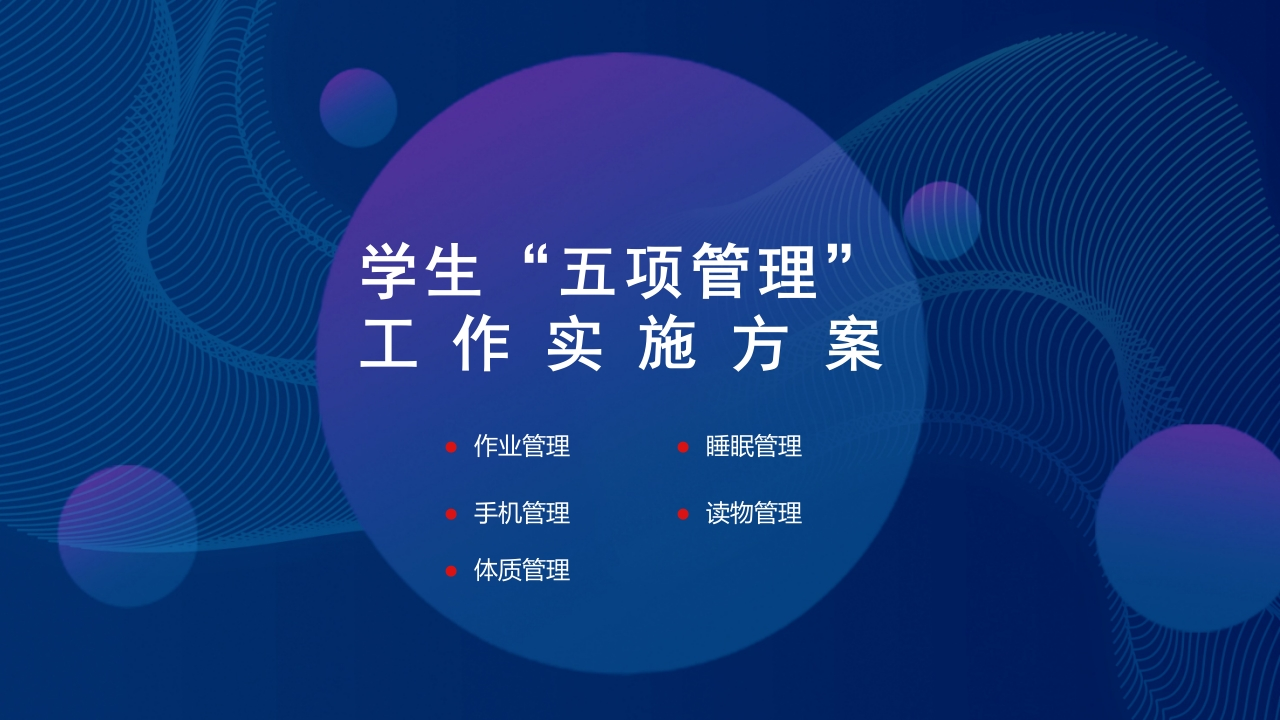 学生“五项管理”
工作实施方案

作业管理

睡眠管理

手机管理

读物管理

体质管理